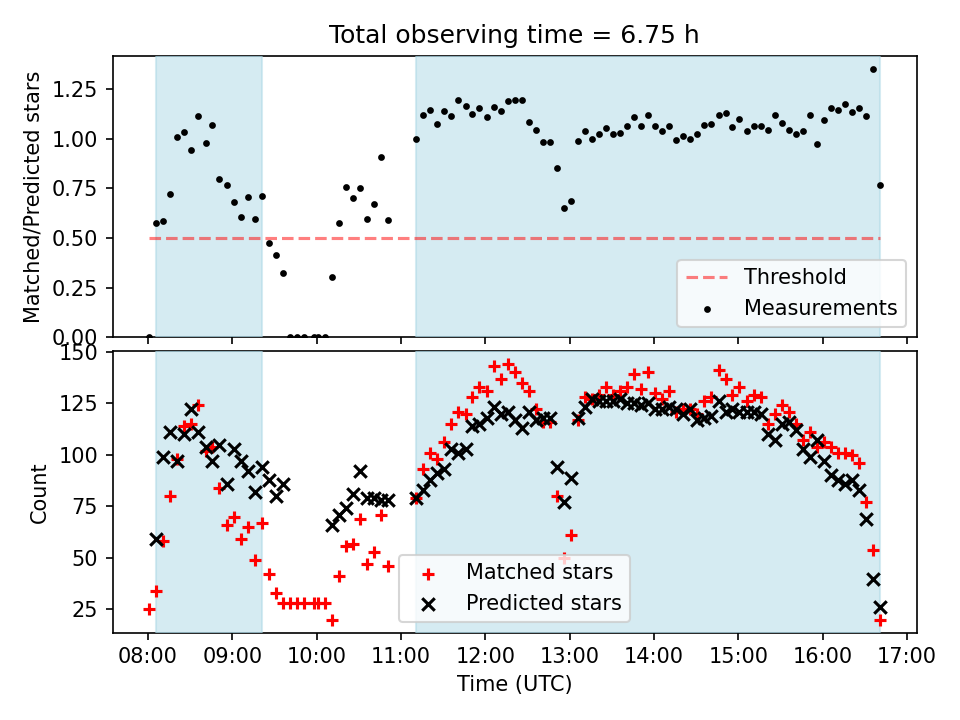 Total observing time = 6.75 h

Matched/Predicted stars

1.25
1.00
0.75
0.50
0.25
0.00

Threshold
Measurements

Count

150
125
100
75
50
25

Matched stars
Predicted stars

08:00 09:00 10:00 11:00 12:00 13:00 14:00 15:00 16:00 17:00

Time (UTC)